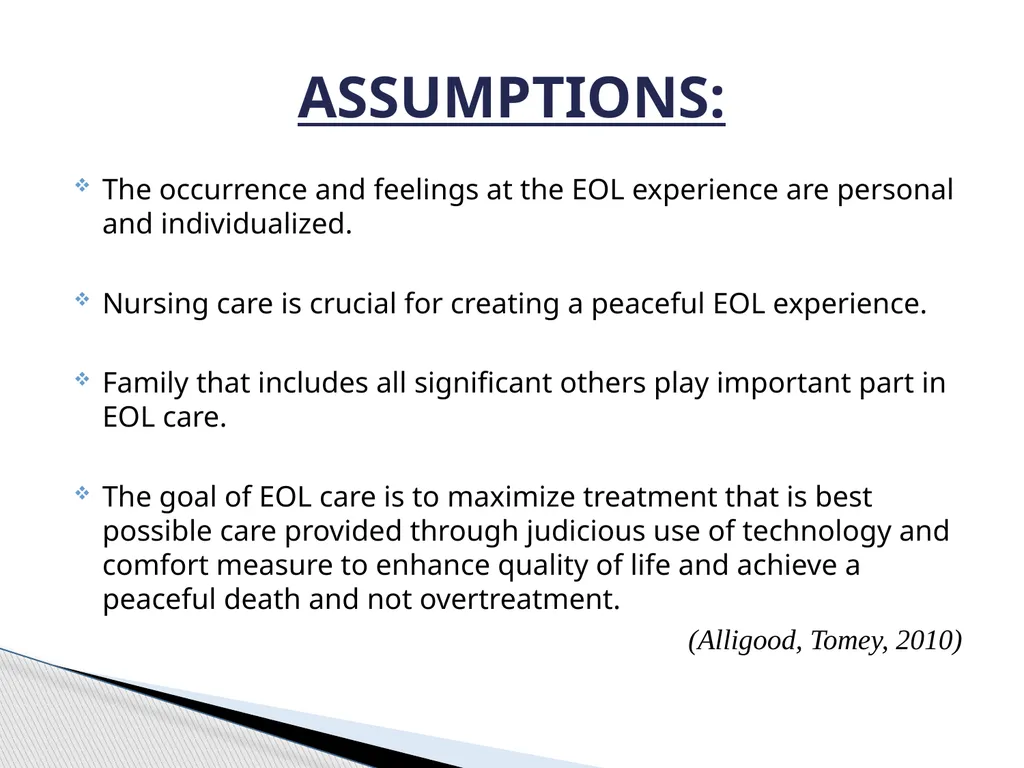 ASSUMPTIONS:

The occurrence and feelings at the EOL experience are personal and individualized.

Nursing care is crucial for creating a peaceful EOL experience.

Family that includes all significant others play important part in EOL care.

The goal of EOL care is to maximize treatment that is best possible care provided through judicious use of technology and comfort measure to enhance quality of life and achieve a peaceful death and not overtreatment.

(Alligood, Tomey, 2010)